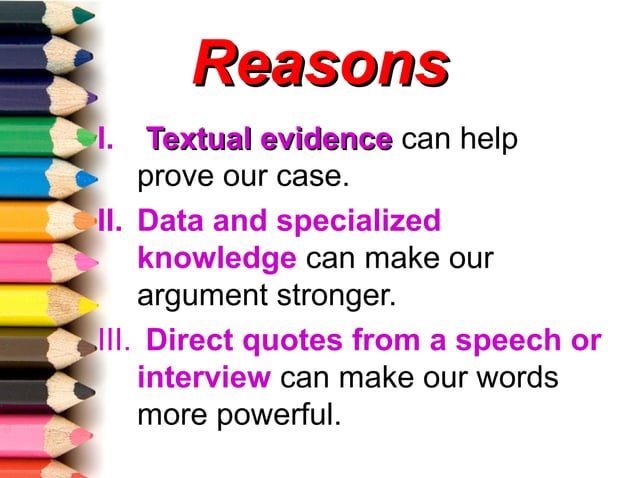 Reasons

I. Textual evidence can help prove our case.

II. Data and specialized knowledge can make our argument stronger.

III. Direct quotes from a speech or interview can make our words more powerful.